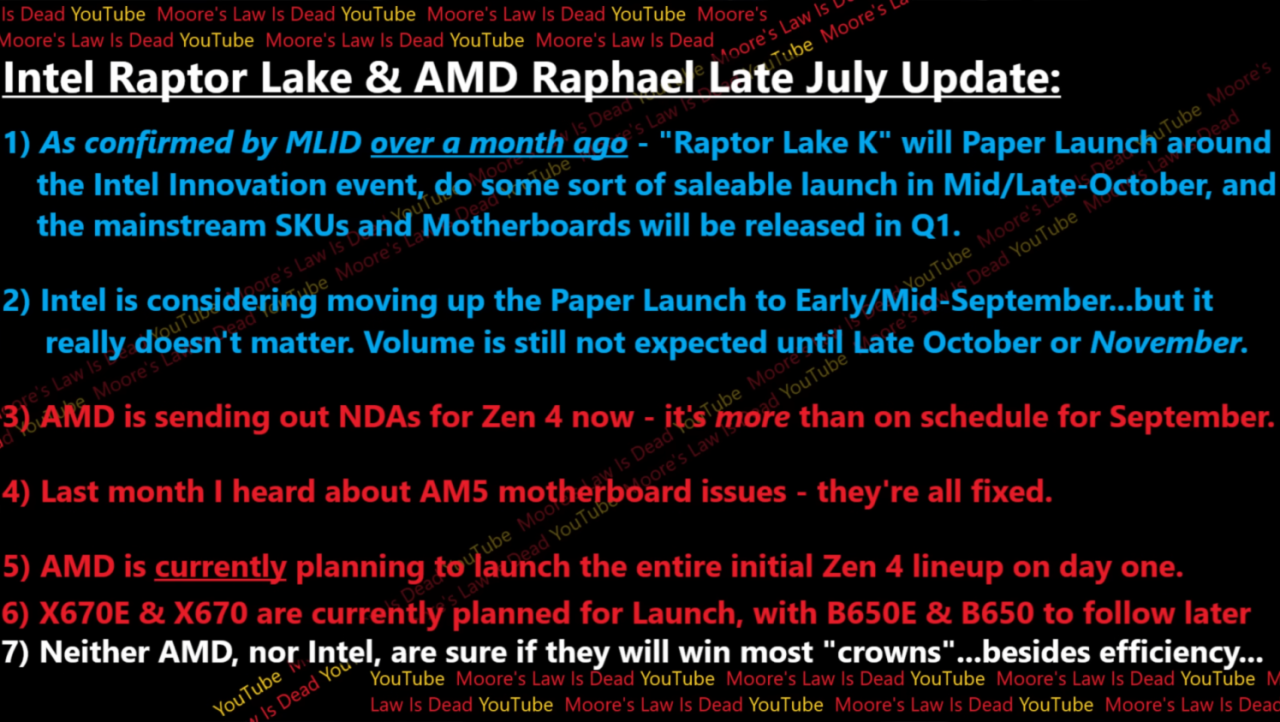 Is Dead YouTube Moore's Law Is Dead YouTube Moore's Law Is Dead YouTube Moore's
Moore's Law Is Dead YouTube Moore's Law Is Dead YouTube Moore's Law Is Dead

Intel Raptor Lake & AMD Raphael Late July Update:

1) As confirmed by MLID over a month ago - "Raptor Lake K" will Paper Launch around the Intel Innovation event, do some sort of saleable launch in Mid/Late-October, and the mainstream SKUs and Motherboards will be released in Q1.

2) Intel is considering moving up the Paper Launch to Early/Mid-September...but it really doesn't matter. Volume is still not expected until Late October or November.

3) AMD is sending out NDAs for Zen 4 now - it's more than on schedule for September.

4) Last month I heard about AM5 motherboard issues - they're all fixed.

5) AMD is currently planning to launch the entire initial Zen 4 lineup on day one.

6) X670E & X670 are currently planned for Launch, with B650E & B650 to follow later

7) Neither AMD, nor Intel, are sure if they will win most "crowns"...besides efficiency...

YouTube Moore's Law Is Dead YouTube Moore's Law Is Dead YouTube Moore's Law Is Dead YouTube
Law Is Dead YouTube Moore's Law Is Dead YouTube Moore's Law Is Dead YouTube Moore's Law Is Dead